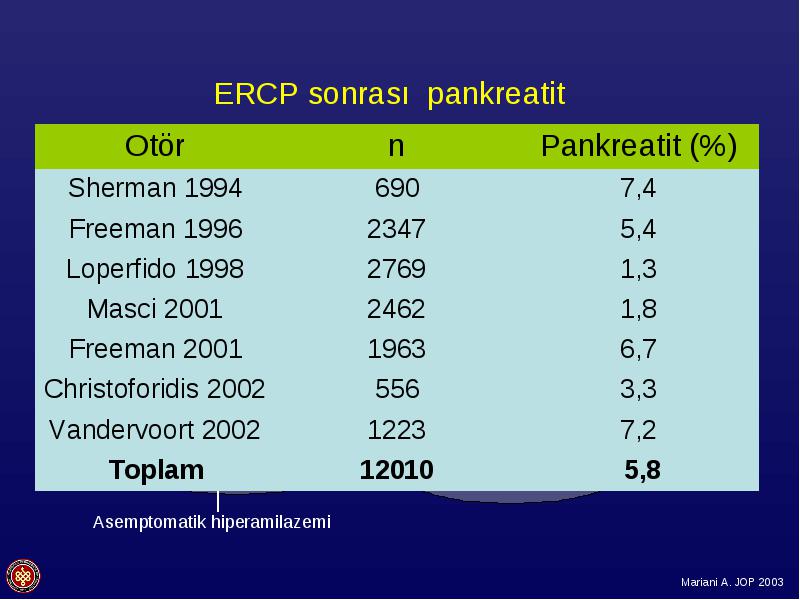 ERCP sonrası pankreatit

| Otör | n | Pankreatit (%) |
|---|---|---|
| Sherman 1994 | 690 | 7,4 |
| Freeman 1996 | 2347 | 5,4 |
| Loperfido 1998 | 2769 | 1,3 |
| Masci 2001 | 2462 | 1,8 |
| Freeman 2001 | 1963 | 6,7 |
| Christoforidis 2002 | 556 | 3,3 |
| Vandervoort 2002 | 1223 | 7,2 |
| **Toplam** | **12010** | **5,8** |

Asemptomatik hiperamilazemi

Mariani A. JOP 2003